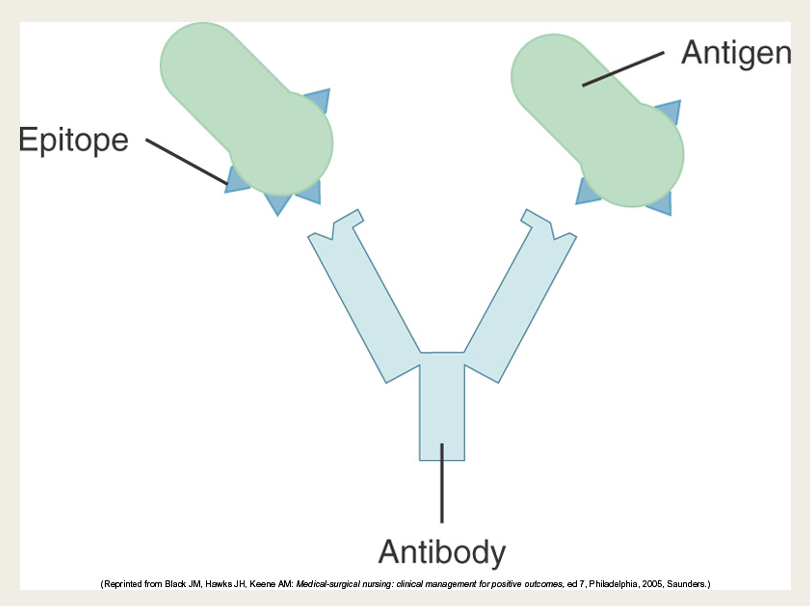 Antigen

Epitope

Antibody

(Reprinted from Black JM, Hawks JH, Keene AM: Medical-surgical nursing: clinical management for positive outcomes, ed 7, Philadelphia, 2005, Saunders.)